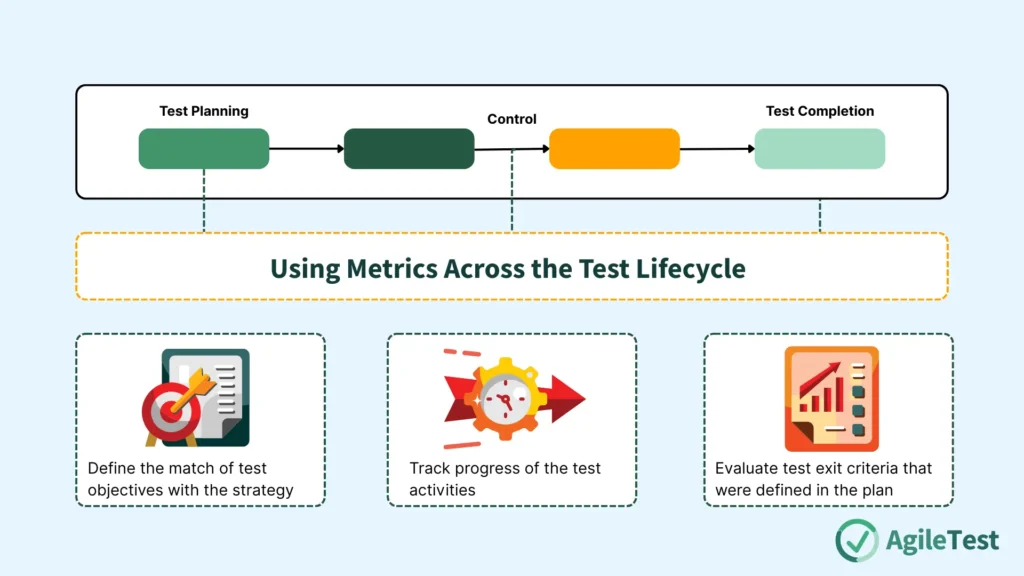 Test Planning

Control

Test Completion

Using Metrics Across the Test Lifecycle

Define the match of test objectives with the strategy

Track progress of the test activities

Evaluate test exit criteria that were defined in the plan

AgileTest